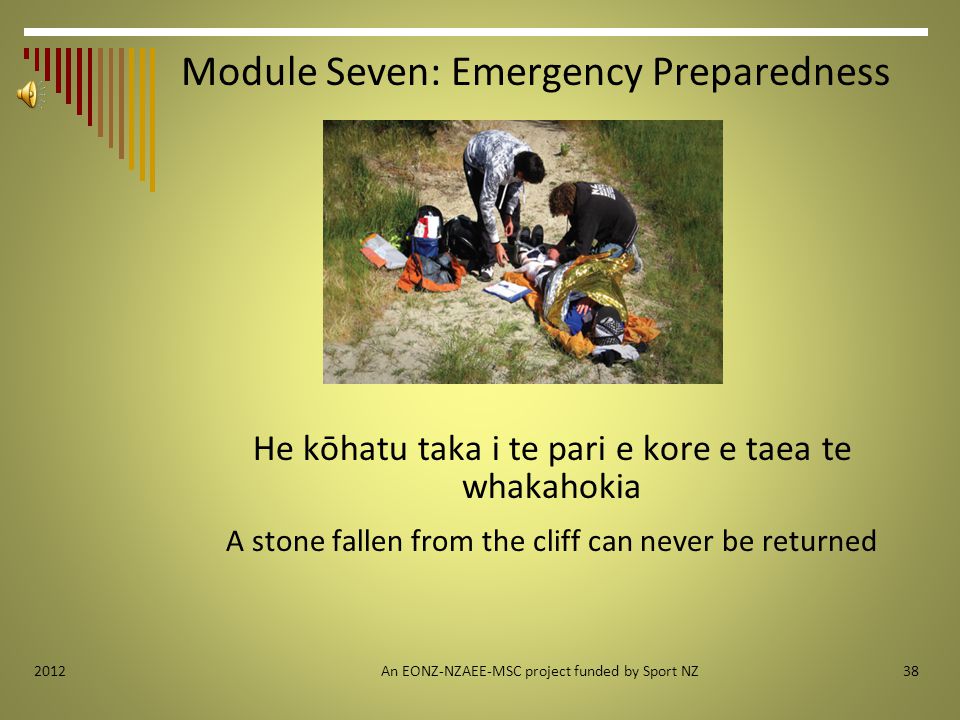 Module Seven: Emergency Preparedness

He kōhatu taka i te pari e kore e taea te whakahokia

A stone fallen from the cliff can never be returned

2012

An EONZ-NZAEE-MSC project funded by Sport NZ

38